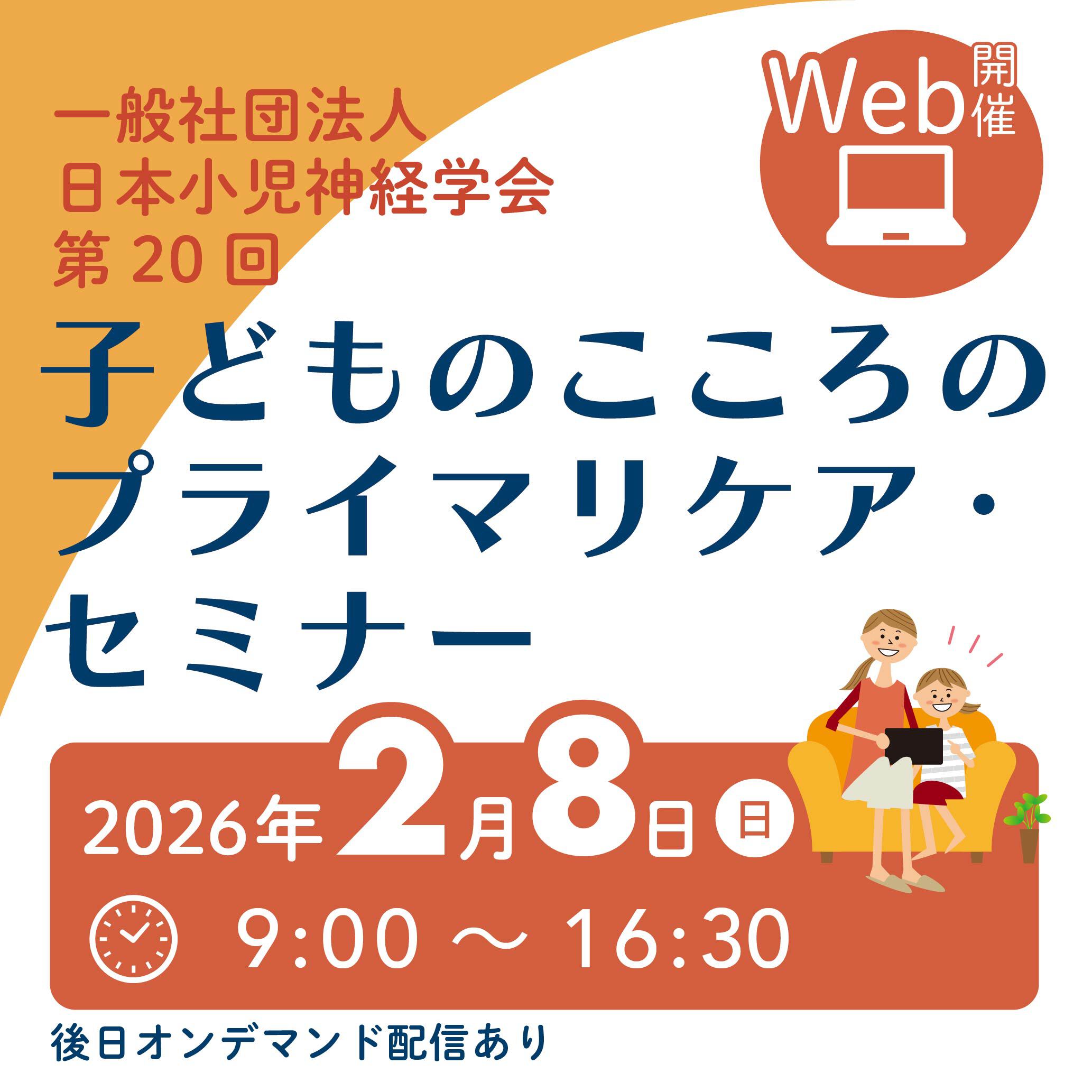 一般社団法人
日本小児神経学会
第 20 回

Web 開催

子どものこころの
プライマリケア・
セミナー

2026年2月8日 日

9:00 ～ 16:30

後日オンデマンド配信あり